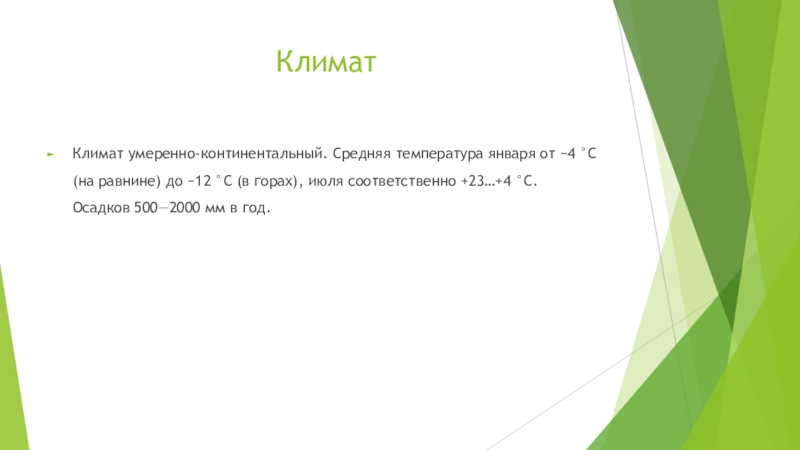 Климат

Климат умеренно-континентальный. Средняя температура января от −4 °C (на равнине) до −12 °C (в горах), июля соответственно +23…+4 °C. Осадков 500—2000 мм в год.